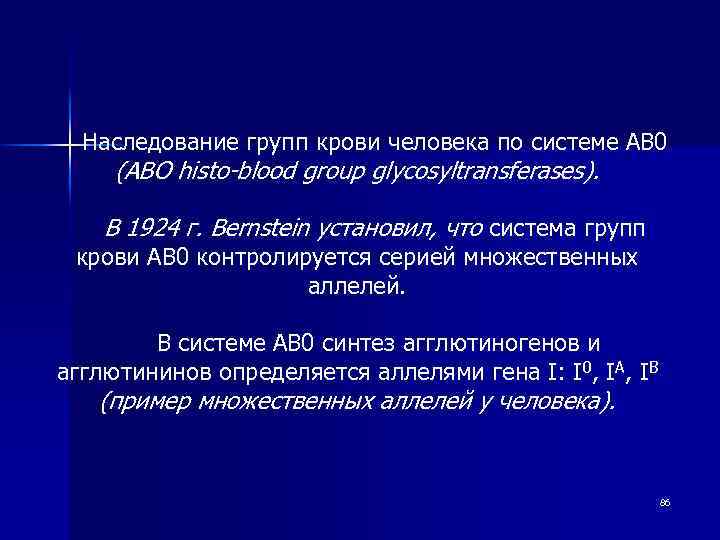 Наследование групп крови человека по системе АВ0 (ABO histo-blood group glycosyltransferases).

В 1924 г. Bernstein установил, что система групп крови АВ0 контролируется серией множественных аллелей.

В системе АВ0 синтез агглютиногенов и агглютининов определяется аллелями гена I: $I^0$, $I^A$, $I^B$ (пример множественных аллелей у человека).

86